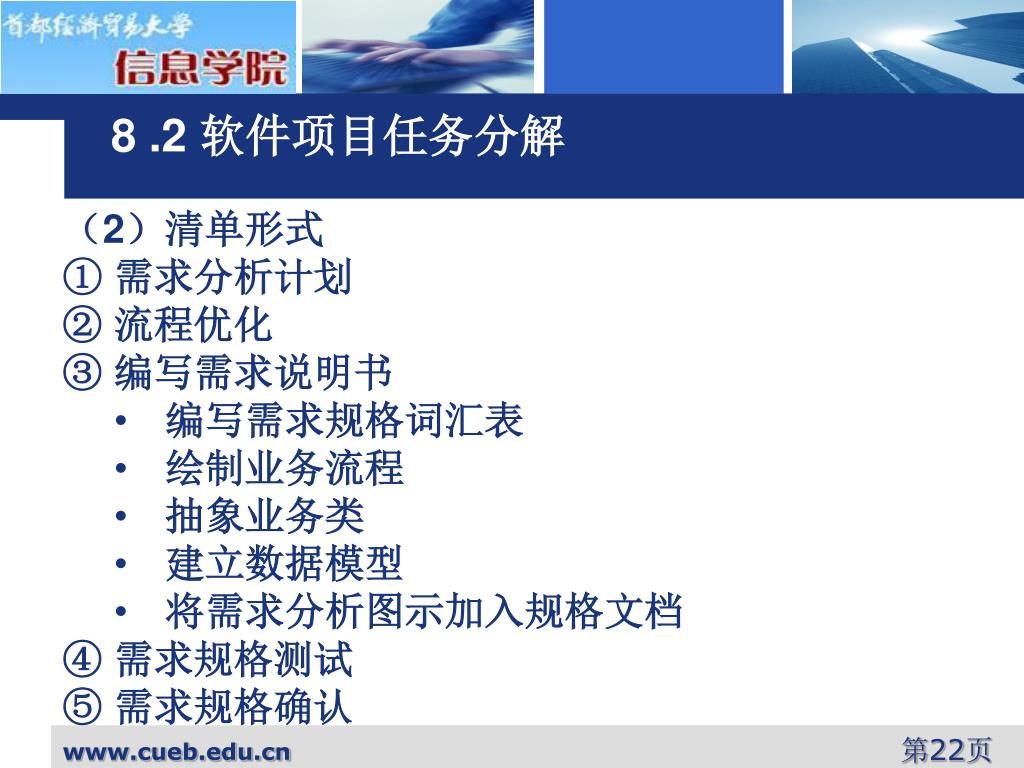 首都经济贸易大学
信息学院

8 .2 软件项目任务分解

（2）清单形式
① 需求分析计划
② 流程优化
③ 编写需求说明书
• 编写需求规格词汇表
• 绘制业务流程
• 抽象业务类
• 建立数据模型
• 将需求分析图示加入规格文档
④ 需求规格测试
⑤ 需求规格确认

www.cueb.edu.cn
第22页